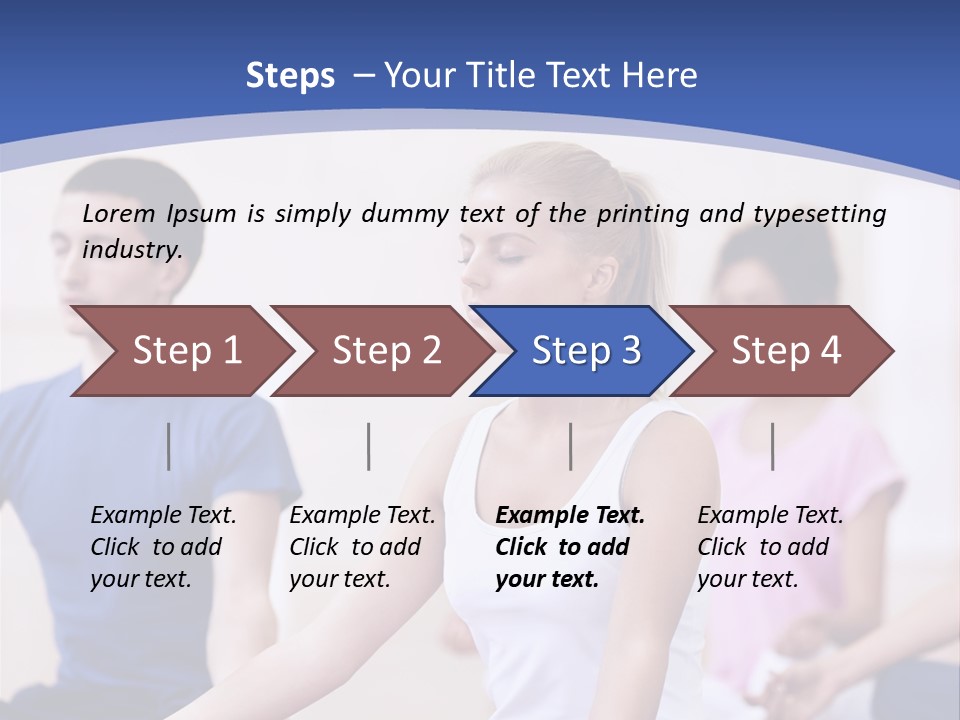 Steps – Your Title Text Here

Lorem Ipsum is simply dummy text of the printing and typesetting industry.

Step 1

Step 2

Step 3

Step 4

Example Text. Click to add your text.

Example Text. Click to add your text.

Example Text. Click to add your text.

Example Text. Click to add your text.